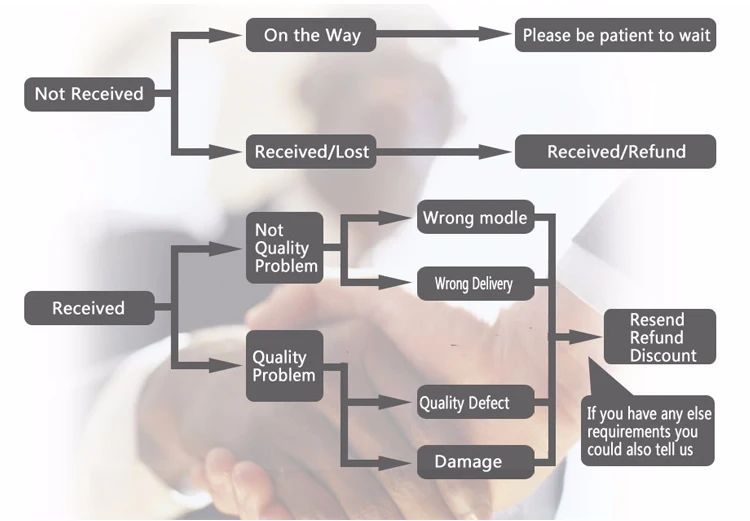 Not Received

On the Way

Please be patient to wait

Received/Lost

Received/Refund

Received

Not Quality Problem

Wrong modle

Wrong Delivery

Quality Problem

Quality Defect

Damage

Resend Refund Discount

If you have any else requirements you could also tell us